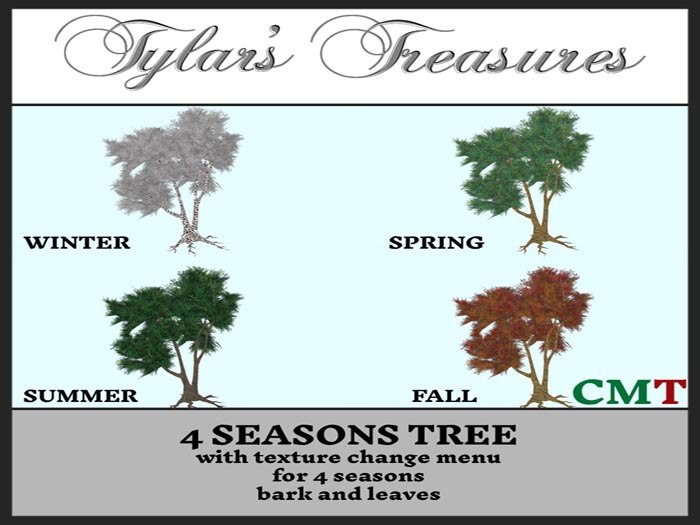 Tylar's Treasures

WINTER

SPRING

SUMMER

FALL

CMT

4 SEASONS TREE
with texture change menu
for 4 seasons
bark and leaves